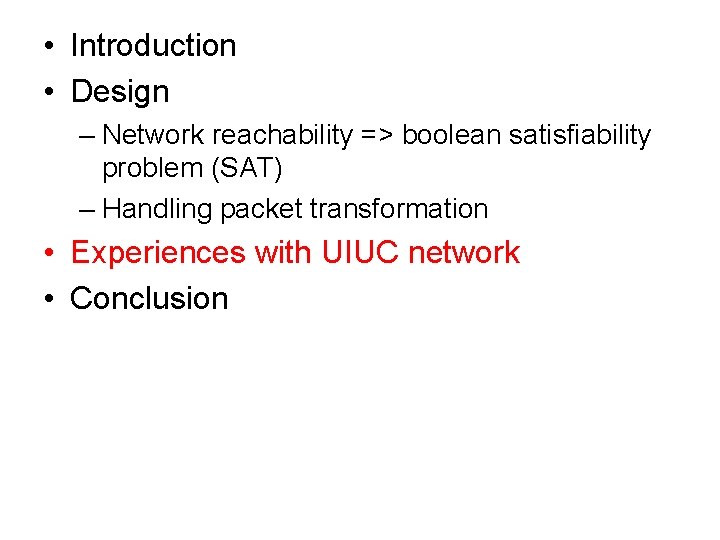 • Introduction
• Design
– Network reachability => boolean satisfiability problem (SAT)
– Handling packet transformation
• Experiences with UIUC network
• Conclusion